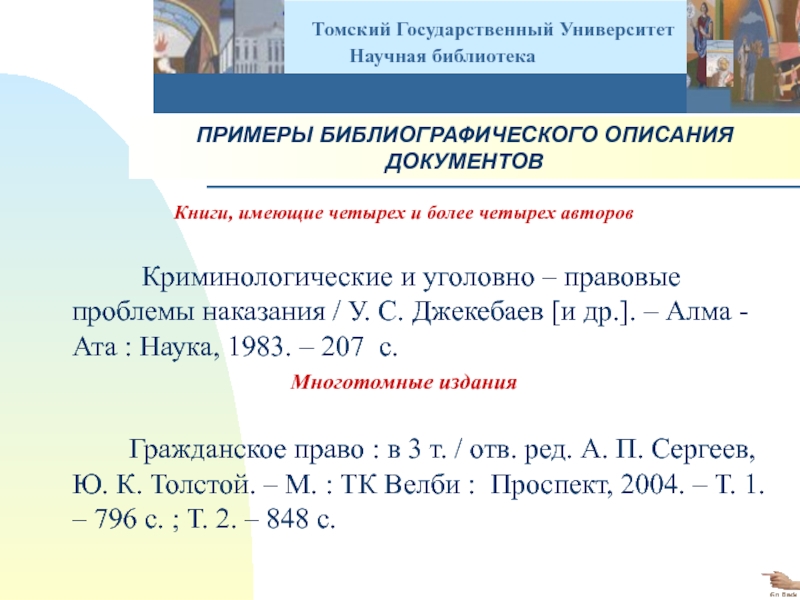 Томский Государственный Университет
Научная библиотека

ПРИМЕРЫ БИБЛИОГРАФИЧЕСКОГО ОПИСАНИЯ ДОКУМЕНТОВ

Книги, имеющие четырех и более четырех авторов

Криминологические и уголовно – правовые проблемы наказания / У. С. Джекебаев [и др.]. – Алма - Ата : Наука, 1983. – 207 с.

Многотомные издания

Гражданское право : в 3 т. / отв. ред. А. П. Сергеев, Ю. К. Толстой. – М. : ТК Велби : Проспект, 2004. – Т. 1. – 796 с. ; Т. 2. – 848 с.

Go Back